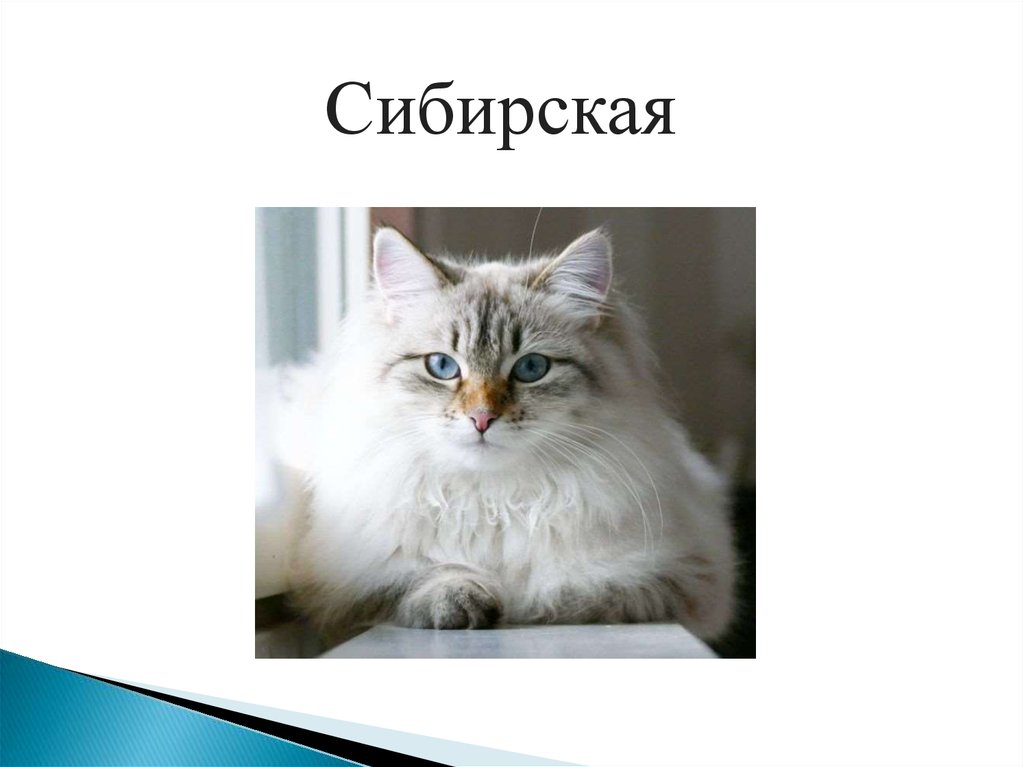 Сибирская